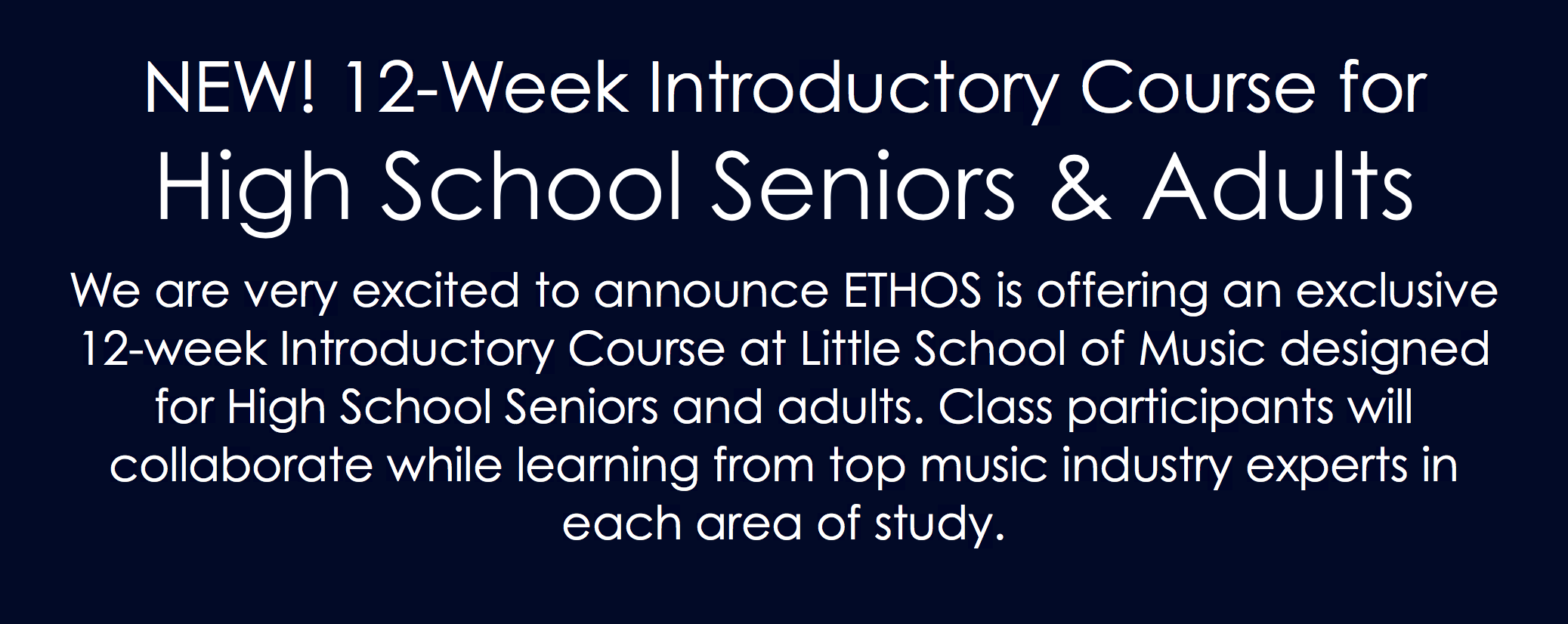 NEW! 12-Week Introductory Course for
High School Seniors & Adults

We are very excited to announce ETHOS is offering an exclusive 12-week Introductory Course at Little School of Music designed for High School Seniors and adults. Class participants will collaborate while learning from top music industry experts in each area of study.